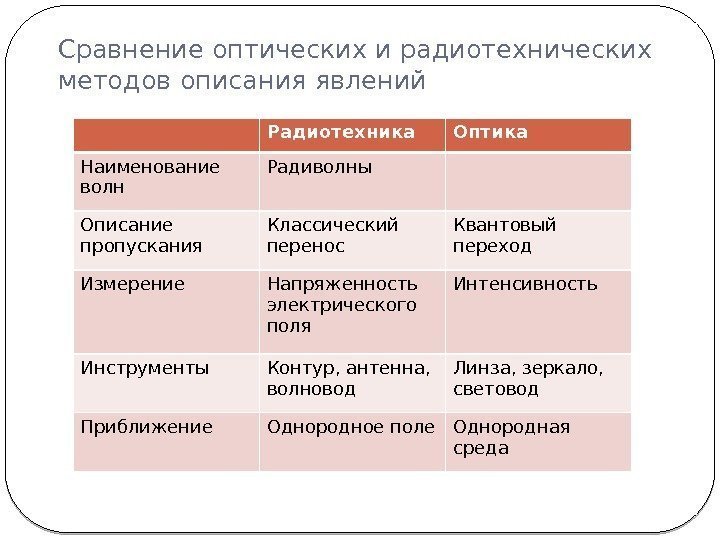 Сравнение оптических и радиотехнических методов описания явлений

| | Радиотехника | Оптика |
|---|---|---|
| Наименование волн | Радиволны | |
| Описание пропускания | Классический перенос | Квантовый переход |
| Измерение | Напряженность электрического поля | Интенсивность |
| Инструменты | Контур, антенна, волновод | Линза, зеркало, световод |
| Приближение | Однородное поле | Однородная среда |